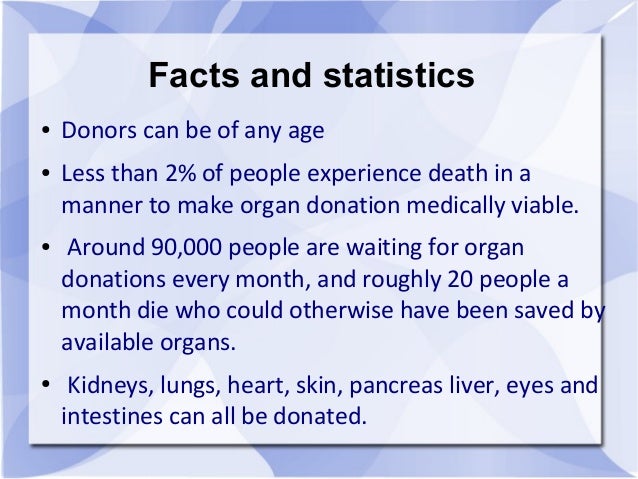 Facts and statistics

• Donors can be of any age

• Less than 2% of people experience death in a manner to make organ donation medically viable.

• Around 90,000 people are waiting for organ donations every month, and roughly 20 people a month die who could otherwise have been saved by available organs.

• Kidneys, lungs, heart, skin, pancreas liver, eyes and intestines can all be donated.